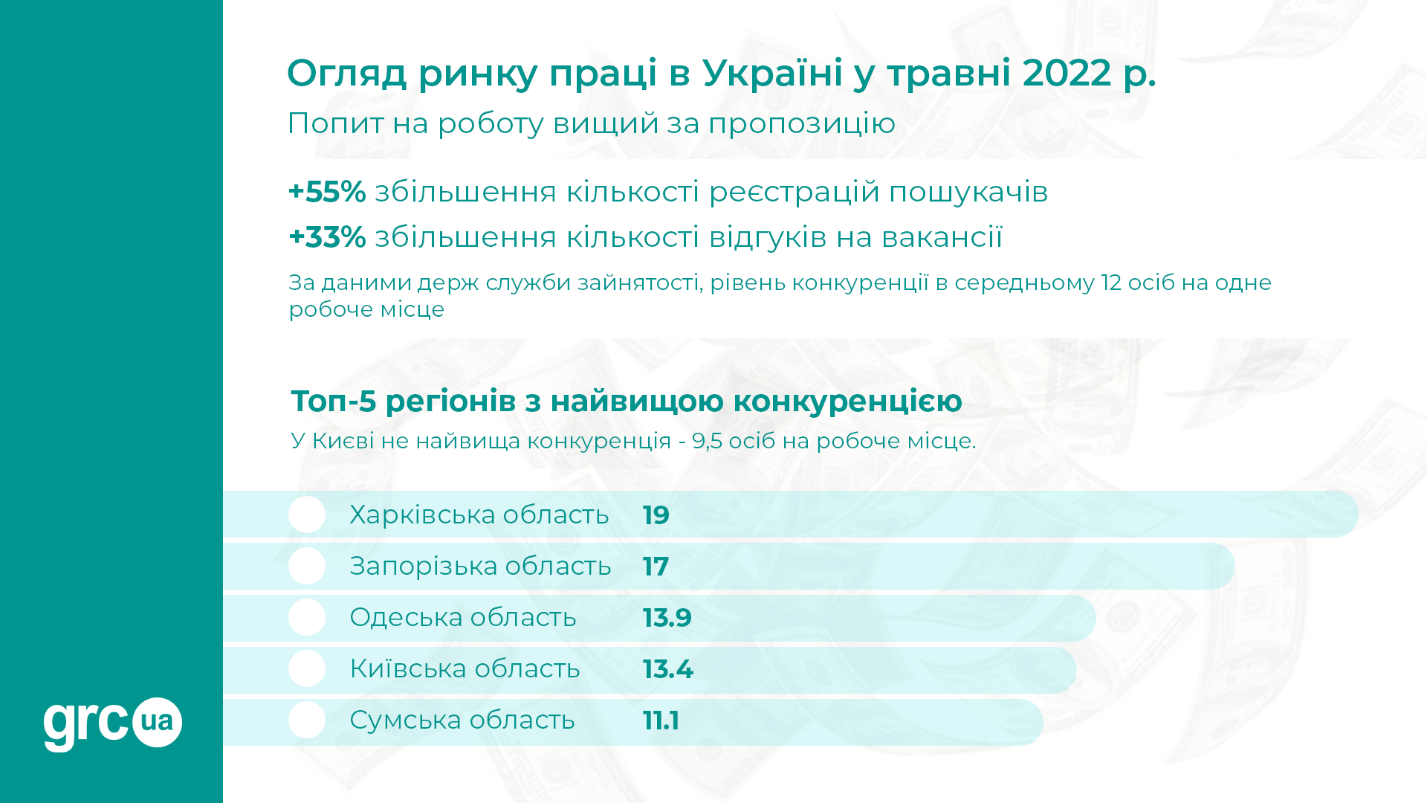 Огляд ринку праці в Україні у травні 2022 р.
Попит на роботу вищий за пропозицію

+55% збільшення кількості реєстрацій пошукачів
+33% збільшення кількості відгуків на вакансії

За даними держ служби зайнятості, рівень конкуренції в середньому 12 осіб на одне робоче місце

Топ-5 регіонів з найвищою конкуренцією
У Києві не найвища конкуренція - 9,5 осіб на робоче місце.

Харківська область 19
Запорізька область 17
Одеська область 13.9
Київська область 13.4
Сумська область 11.1

grc ua